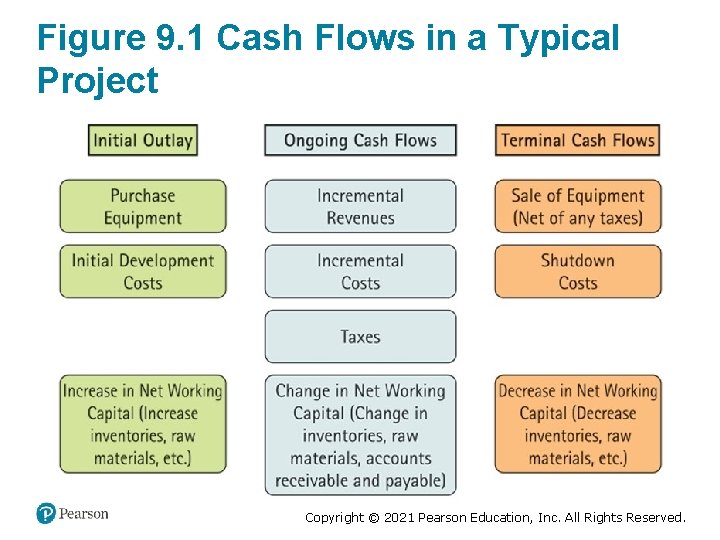 Figure 9.1 Cash Flows in a Typical Project

Initial Outlay

Purchase Equipment

Initial Development Costs

Increase in Net Working Capital (Increase inventories, raw materials, etc.)

Ongoing Cash Flows

Incremental Revenues

Incremental Costs

Taxes

Change in Net Working Capital (Change in inventories, raw materials, accounts receivable and payable)

Terminal Cash Flows

Sale of Equipment (Net of any taxes)

Shutdown Costs

Decrease in Net Working Capital (Decrease inventories, raw materials, etc.)

Pearson

Copyright © 2021 Pearson Education, Inc. All Rights Reserved.